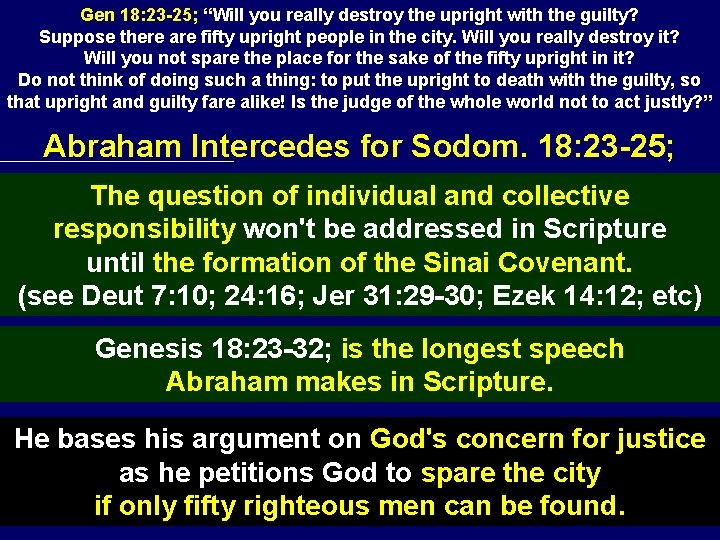 Gen 18:23-25; “Will you really destroy the upright with the guilty? Suppose there are fifty upright people in the city. Will you really destroy it? Will you not spare the place for the sake of the fifty upright in it? Do not think of doing such a thing: to put the upright to death with the guilty, so that upright and guilty fare alike! Is the judge of the whole world not to act justly?”

Abraham Intercedes for Sodom. 18:23-25;

The question of individual and collective responsibility won't be addressed in Scripture until the formation of the Sinai Covenant. (see Deut 7:10; 24:16; Jer 31:29-30; Ezek 14:12; etc)

Genesis 18:23-32; is the longest speech Abraham makes in Scripture.

He bases his argument on God's concern for justice as he petitions God to spare the city if only fifty righteous men can be found.